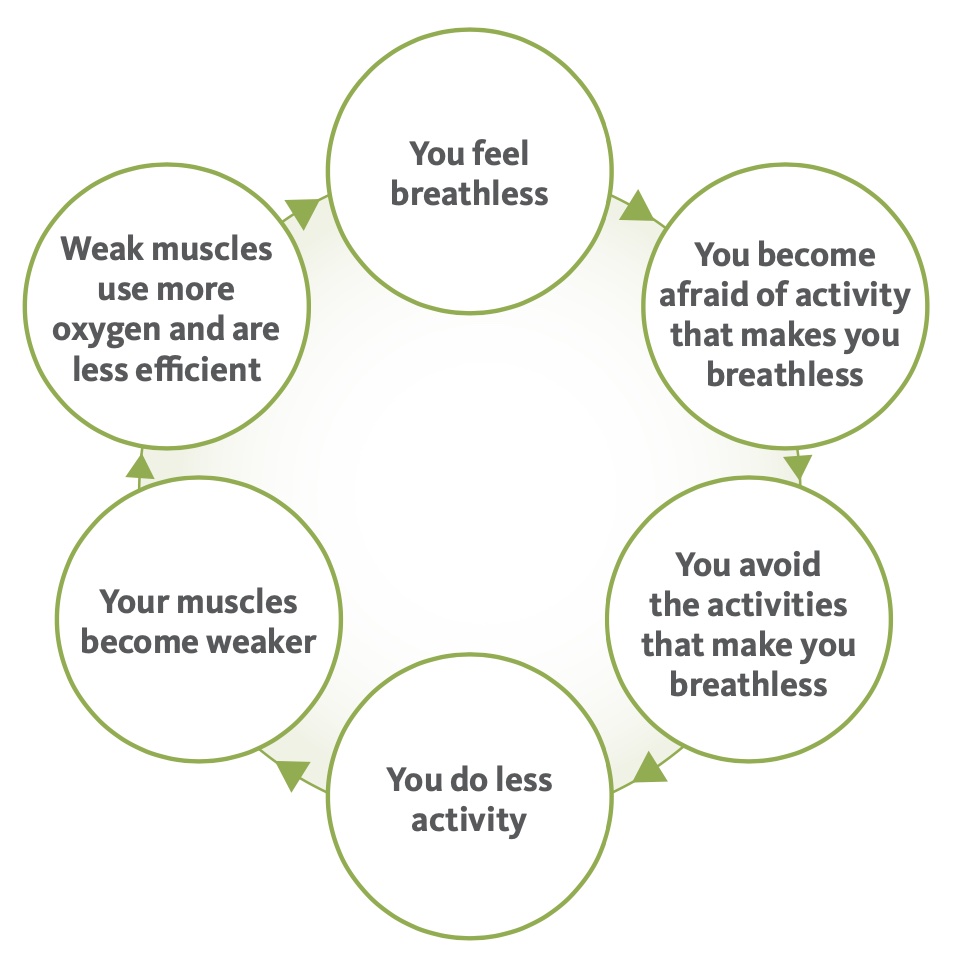 You feel breathless

You become afraid of activity that makes you breathless

You avoid the activities that make you breathless

You do less activity

Your muscles become weaker

Weak muscles use more oxygen and are less efficient